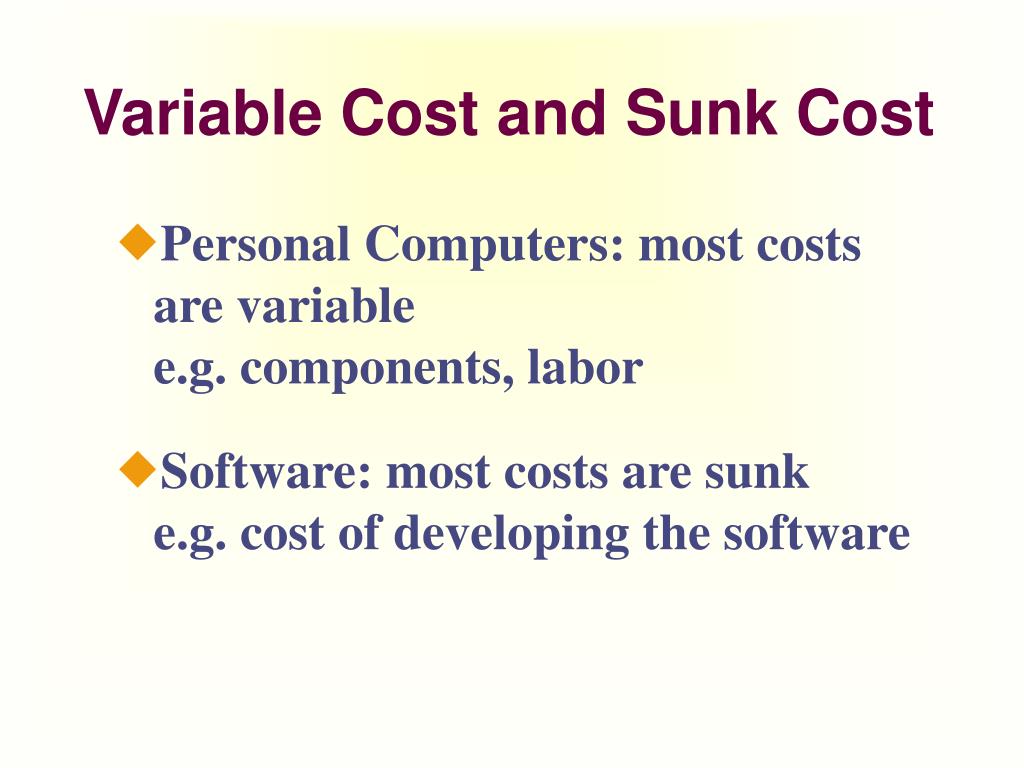 Variable Cost and Sunk Cost

◆Personal Computers: most costs are variable
e.g. components, labor

◆Software: most costs are sunk
e.g. cost of developing the software